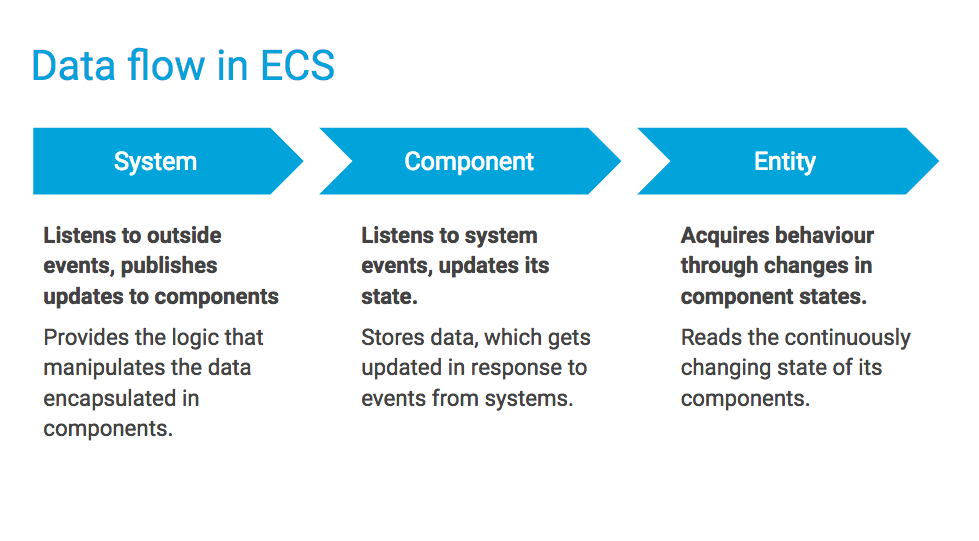 Data flow in ECS

System

Listens to outside events, publishes updates to components

Provides the logic that manipulates the data encapsulated in components.

Component

Listens to system events, updates its state.

Stores data, which gets updated in response to events from systems.

Entity

Acquires behaviour through changes in component states.

Reads the continuously changing state of its components.